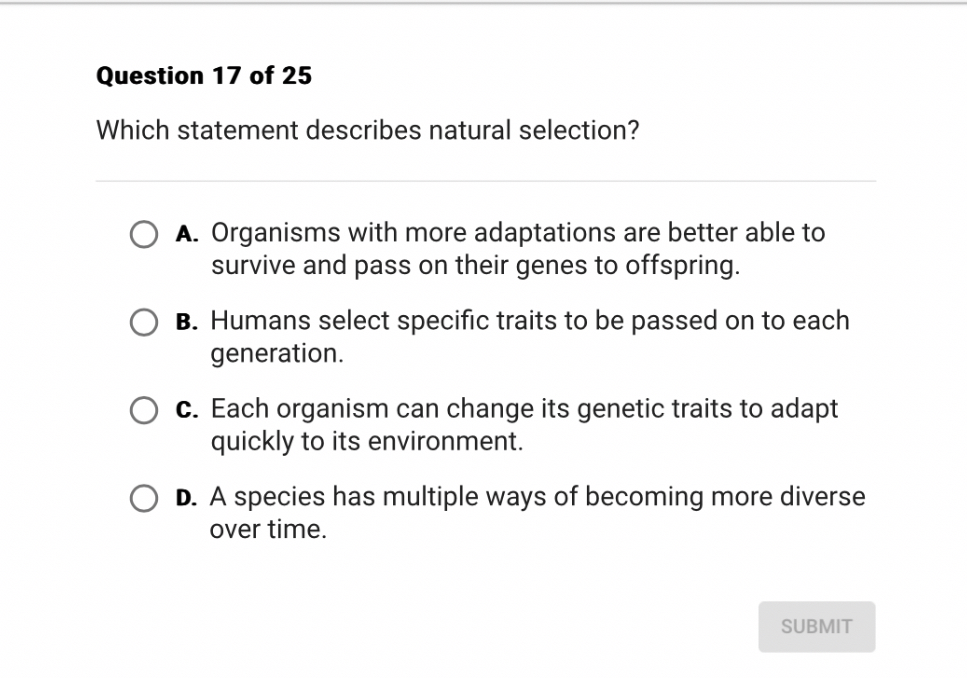 Question 17 of 25

Which statement describes natural selection?

A. Organisms with more adaptations are better able to survive and pass on their genes to offspring.

B. Humans select specific traits to be passed on to each generation.

C. Each organism can change its genetic traits to adapt quickly to its environment.

D. A species has multiple ways of becoming more diverse over time.

SUBMIT